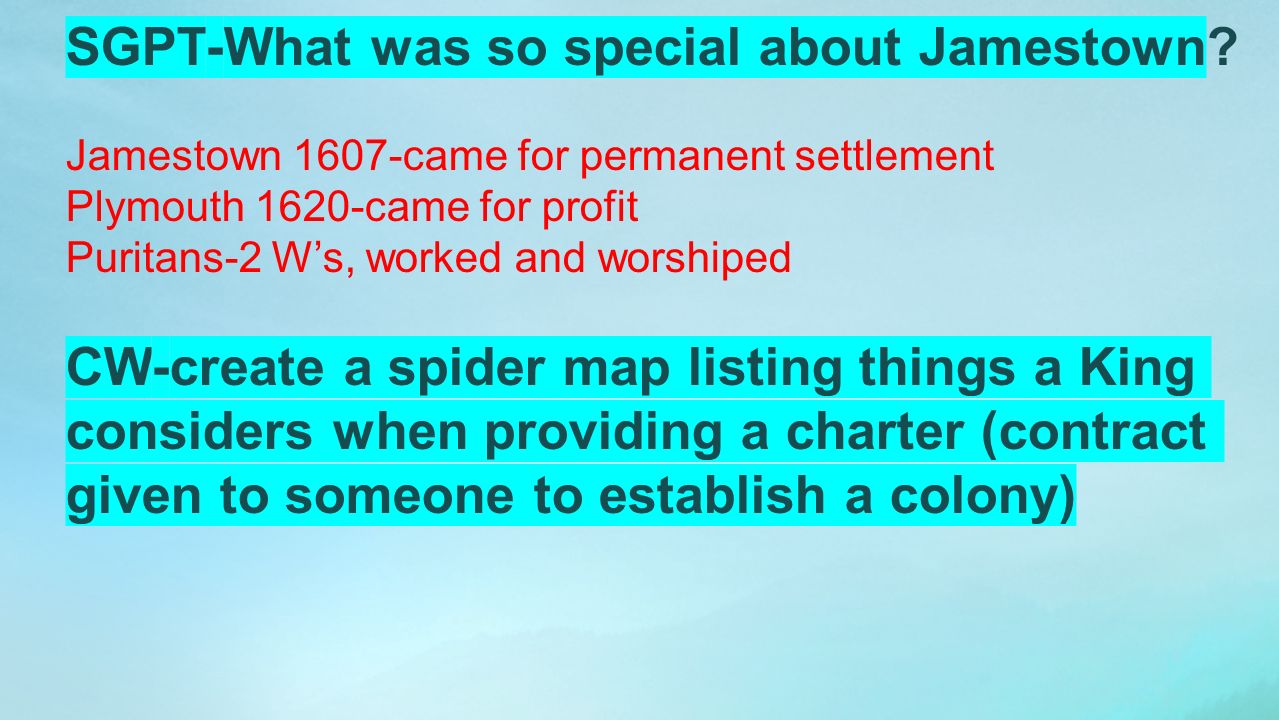 SGPT-What was so special about Jamestown?

Jamestown 1607-came for permanent settlement
Plymouth 1620-came for profit
Puritans-2 W’s, worked and worshiped

CW-create a spider map listing things a King considers when providing a charter (contract given to someone to establish a colony)